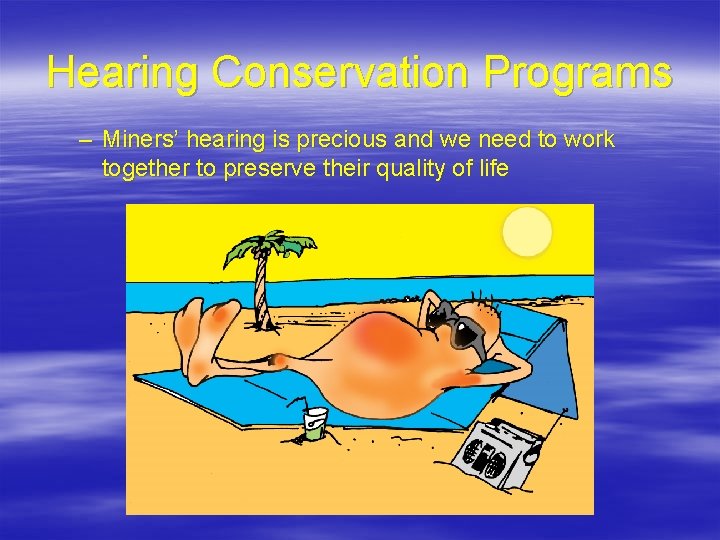 Hearing Conservation Programs

– Miners' hearing is precious and we need to work together to preserve their quality of life